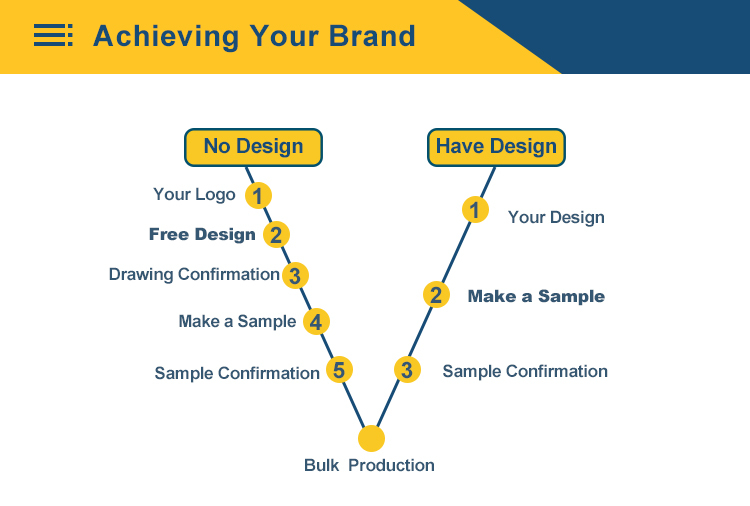 Achieving Your Brand

No Design

Your Logo 1

Free Design 2

Drawing Confirmation 3

Make a Sample 4

Sample Confirmation 5

Have Design

1 Your Design

2 Make a Sample

3 Sample Confirmation

Bulk Production